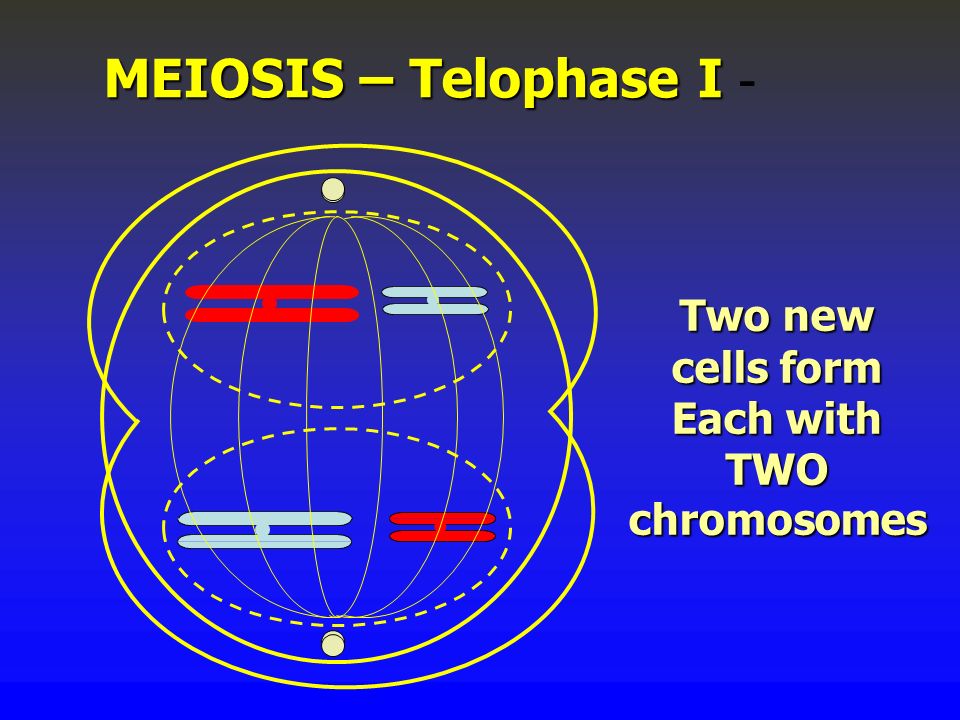 MEIOSIS – Telophase I -

Two new cells form Each with TWO chromosomes